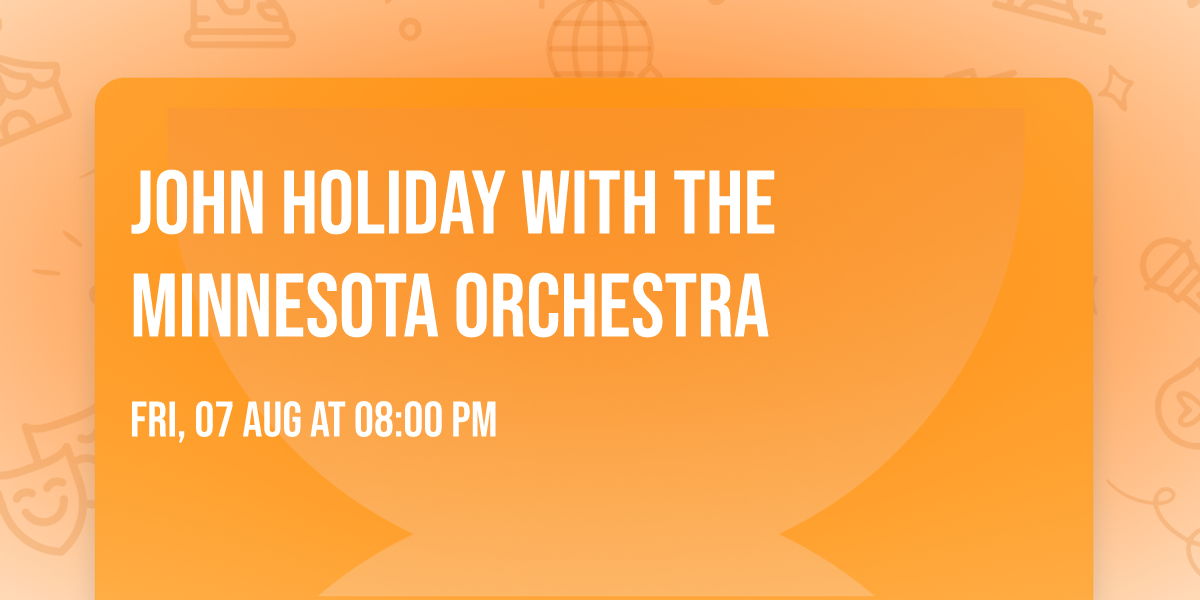 JOHN HOLIDAY WITH THE MINNESOTA ORCHESTRA

FRI, 07 AUG AT 08:00 PM